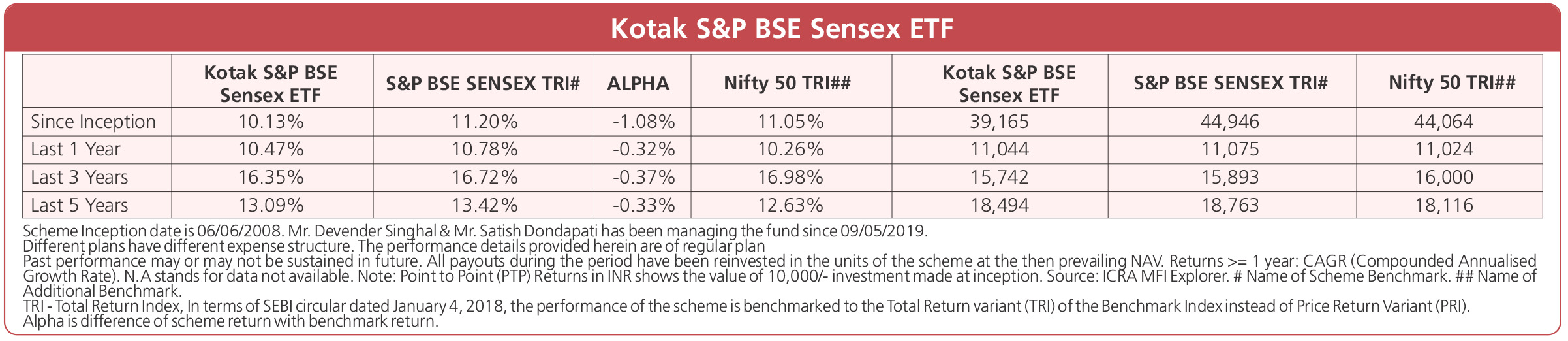 Kotak S&P BSE Sensex ETF

| | Kotak S&P BSE Sensex ETF | S&P BSE SENSEX TRI# | ALPHA | Nifty 50 TRI## | Kotak S&P BSE Sensex ETF | S&P BSE SENSEX TRI# | Nifty 50 TRI## |
|---|---|---|---|---|---|---|---|
| Since Inception | 10.13% | 11.20% | -1.08% | 11.05% | 39,165 | 44,946 | 44,064 |
| Last 1 Year | 10.47% | 10.78% | -0.32% | 10.26% | 11,044 | 11,075 | 11,024 |
| Last 3 Years | 16.35% | 16.72% | -0.37% | 16.98% | 15,742 | 15,893 | 16,000 |
| Last 5 Years | 13.09% | 13.42% | -0.33% | 12.63% | 18,494 | 18,763 | 18,116 |

Scheme Inception date is 06/06/2008. Mr. Devender Singhal & Mr. Satish Dondapati has been managing the fund since 09/05/2019.
Different plans have different expense structure. The performance details provided herein are of regular plan
Past performance may or may not be sustained in future. All payouts during the period have been reinvested in the units of the scheme at the then prevailing NAV. Returns >= 1 year: CAGR (Compounded Annualised Growth Rate). N.A stands for data not available. Note: Point to Point (PTP) Returns in INR shows the value of 10,000/- investment made at inception. Source: ICRA MFI Explorer. # Name of Scheme Benchmark. ## Name of Additional Benchmark.
TRI - Total Return Index, In terms of SEBI circular dated January 4, 2018, the performance of the scheme is benchmarked to the Total Return variant (TRI) of the Benchmark Index instead of Price Return Variant (PRI).
Alpha is difference of scheme return with benchmark return.